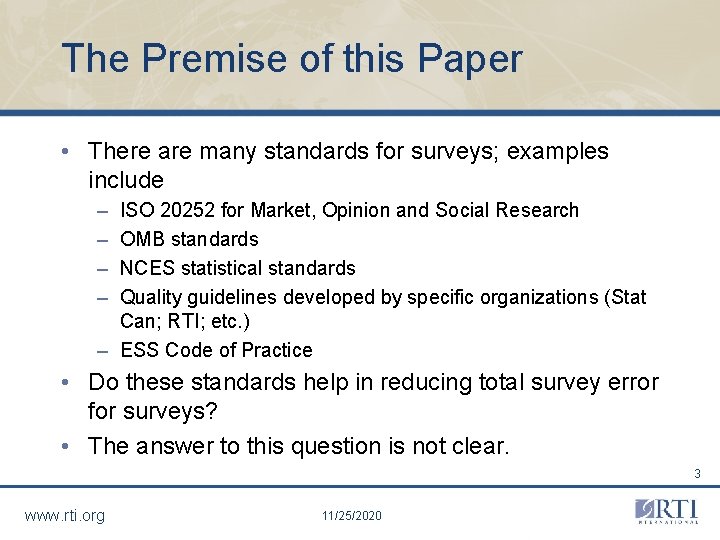 The Premise of this Paper

• There are many standards for surveys; examples include
– ISO 20252 for Market, Opinion and Social Research
– OMB standards
– NCES statistical standards
– Quality guidelines developed by specific organizations (Stat Can; RTI; etc.)
– ESS Code of Practice
• Do these standards help in reducing total survey error for surveys?
• The answer to this question is not clear.

3

www.rti.org

11/25/2020

RTI
INTERNATIONAL